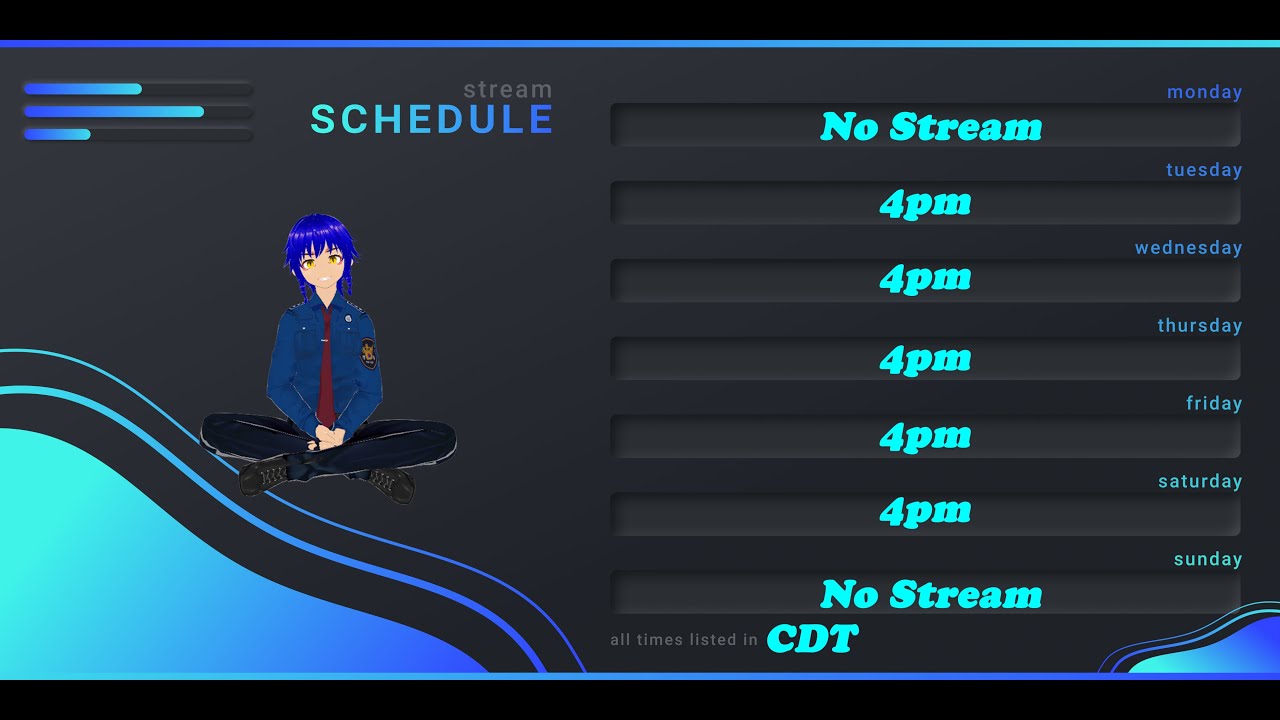 stream
SCHEDULE

monday
No Stream

tuesday
4pm

wednesday
4pm

thursday
4pm

friday
4pm

saturday
4pm

sunday
No Stream

all times listed in CDT